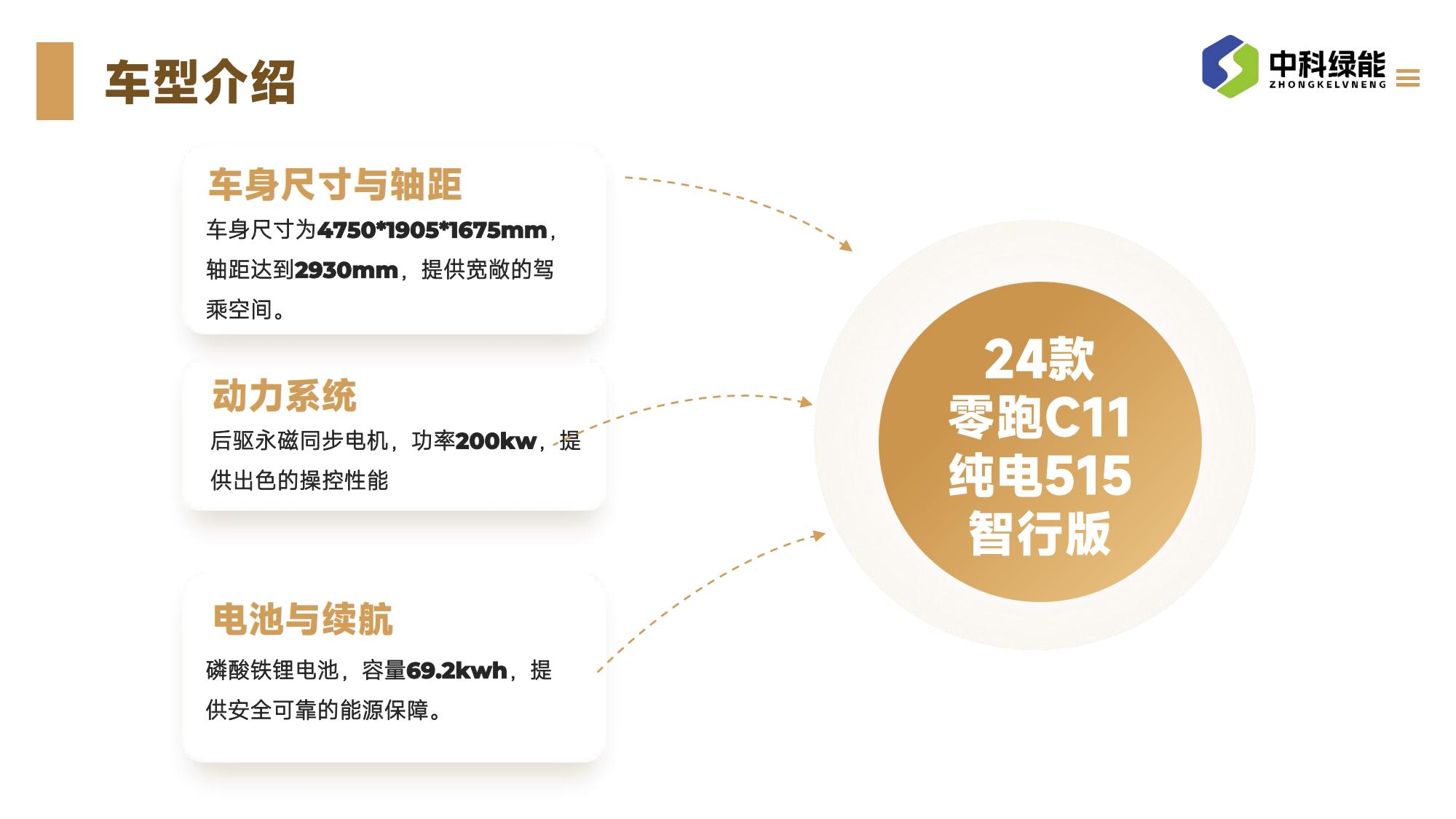 车型介绍

中科绿能
ZHONGKELVNENG

车身尺寸与轴距

车身尺寸为4750*1905*1675mm，轴距达到2930mm，提供宽敞的驾乘空间。

动力系统

后驱永磁同步电机，功率200kw，提供出色的操控性能

电池与续航

磷酸铁锂电池，容量69.2kwh，提供安全可靠的能源保障。

24款
零跑C11
纯电515
智行版